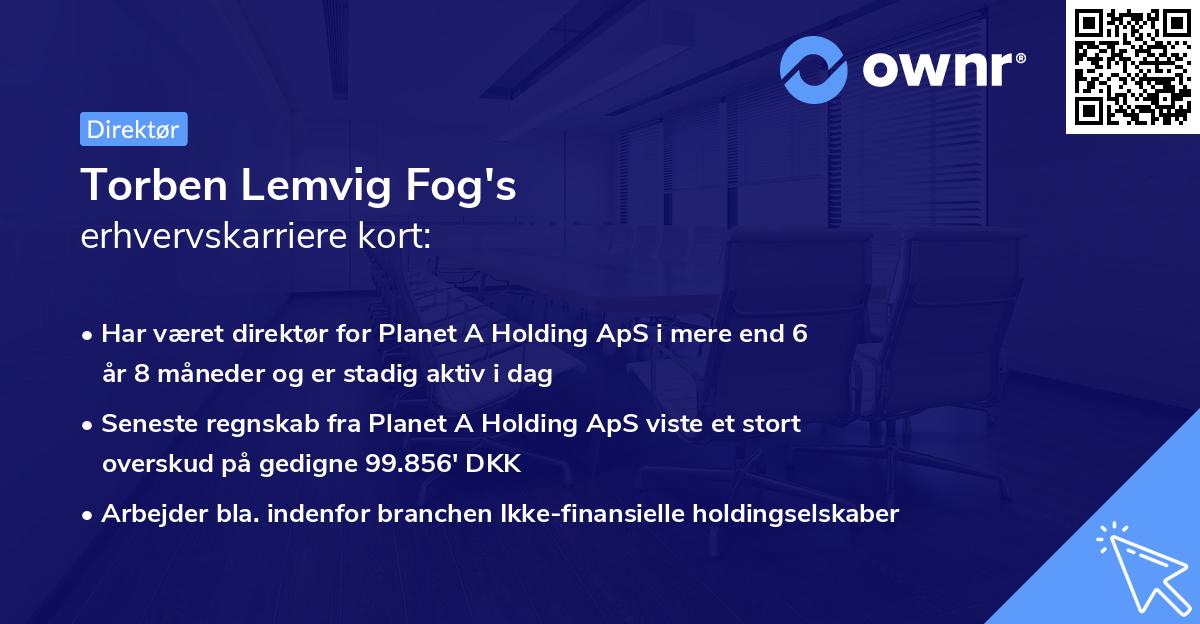 ownr®

Direktør

Torben Lemvig Fog's
erhvervskarriere kort:

• Har været direktør for Planet A Holding ApS i mere end 6 år 8 måneder og er stadig aktiv i dag
• Seneste regnskab fra Planet A Holding ApS viste et stort overskud på gedigne 99.856' DKK
• Arbejder bla. indenfor branchen Ikke-finansielle holdingselskaber